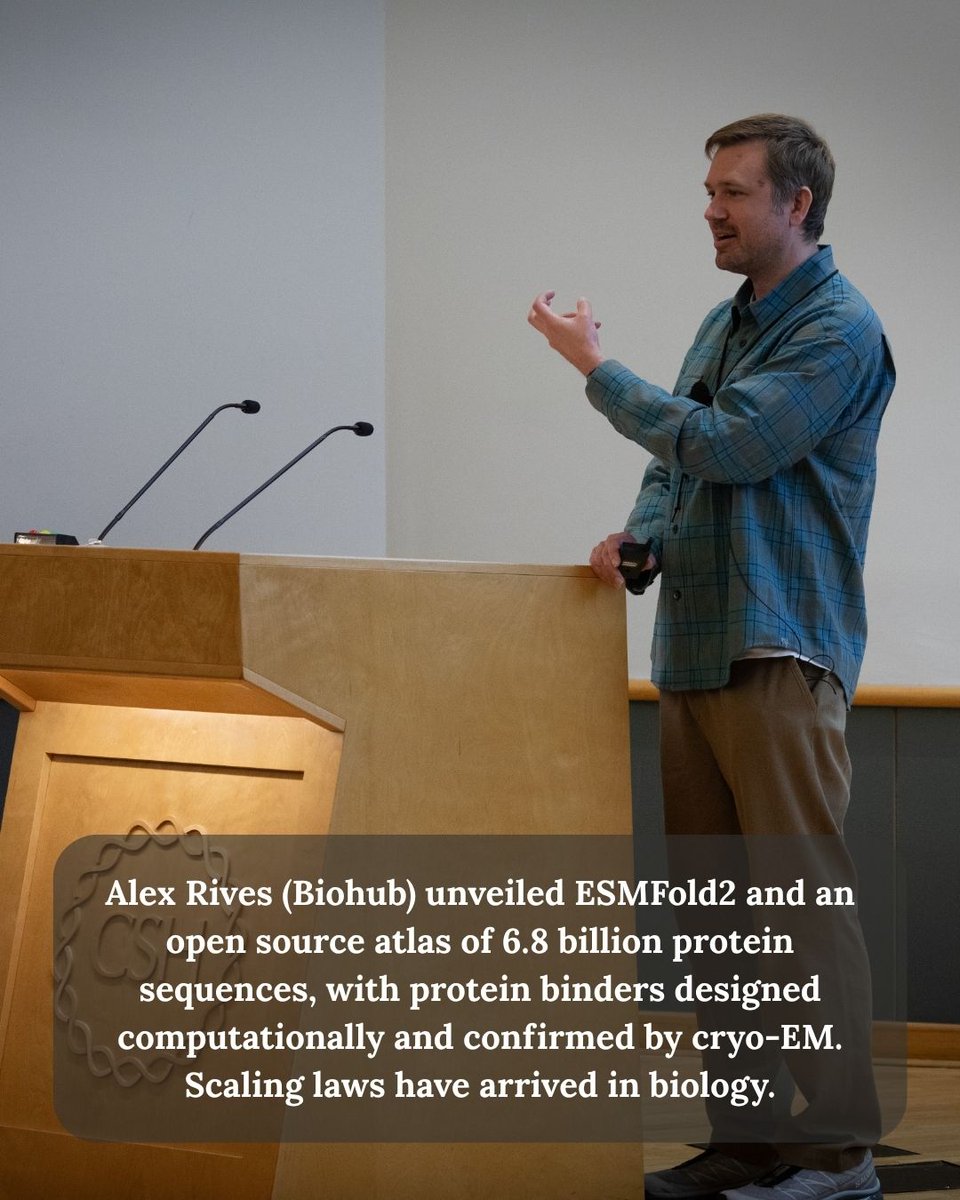 CSH

Alex Rives (Biohub) unveiled ESMFold2 and an open source atlas of 6.8 billion protein sequences, with protein binders designed computationally and confirmed by cryo-EM. Scaling laws have arrived in biology.